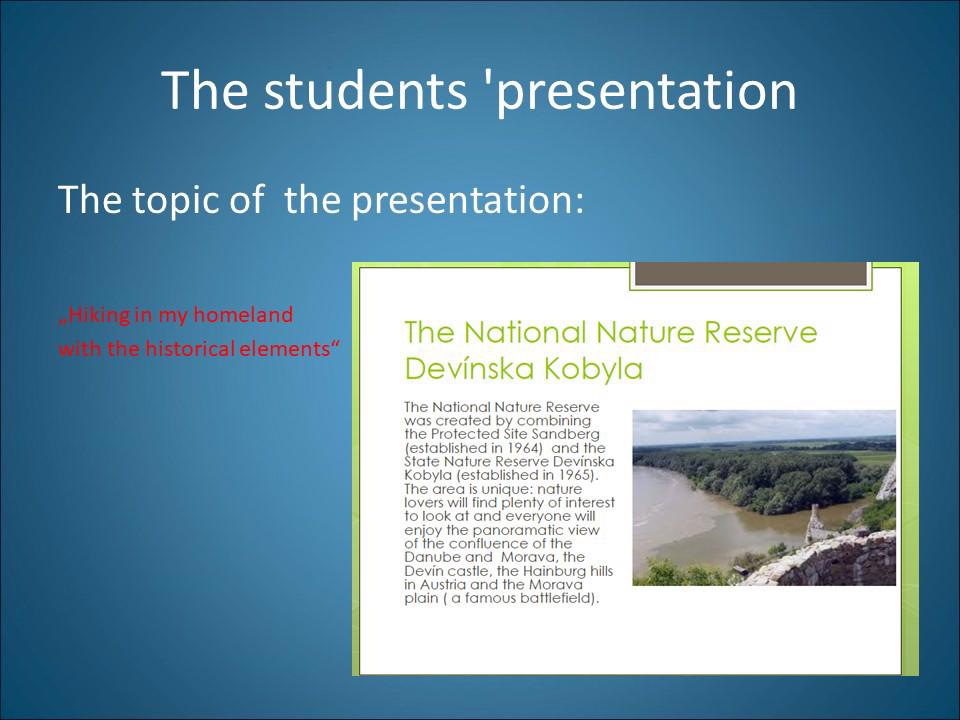 The students 'presentation

The topic of the presentation:

„Hiking in my homeland with the historical elements“

The National Nature Reserve Devínska Kobyla

The National Nature Reserve was created by combining the Protected Site Sandberg (established in 1964) and the State Nature Reserve Devínska Kobyla (established in 1965). The area is unique: nature lovers will find plenty of interest to look at and everyone will enjoy the panoramatic view of the confluence of the Danube and Morava, the Devín castle, the Hainburg hills in Austria and the Morava plain ( a famous battlefield).